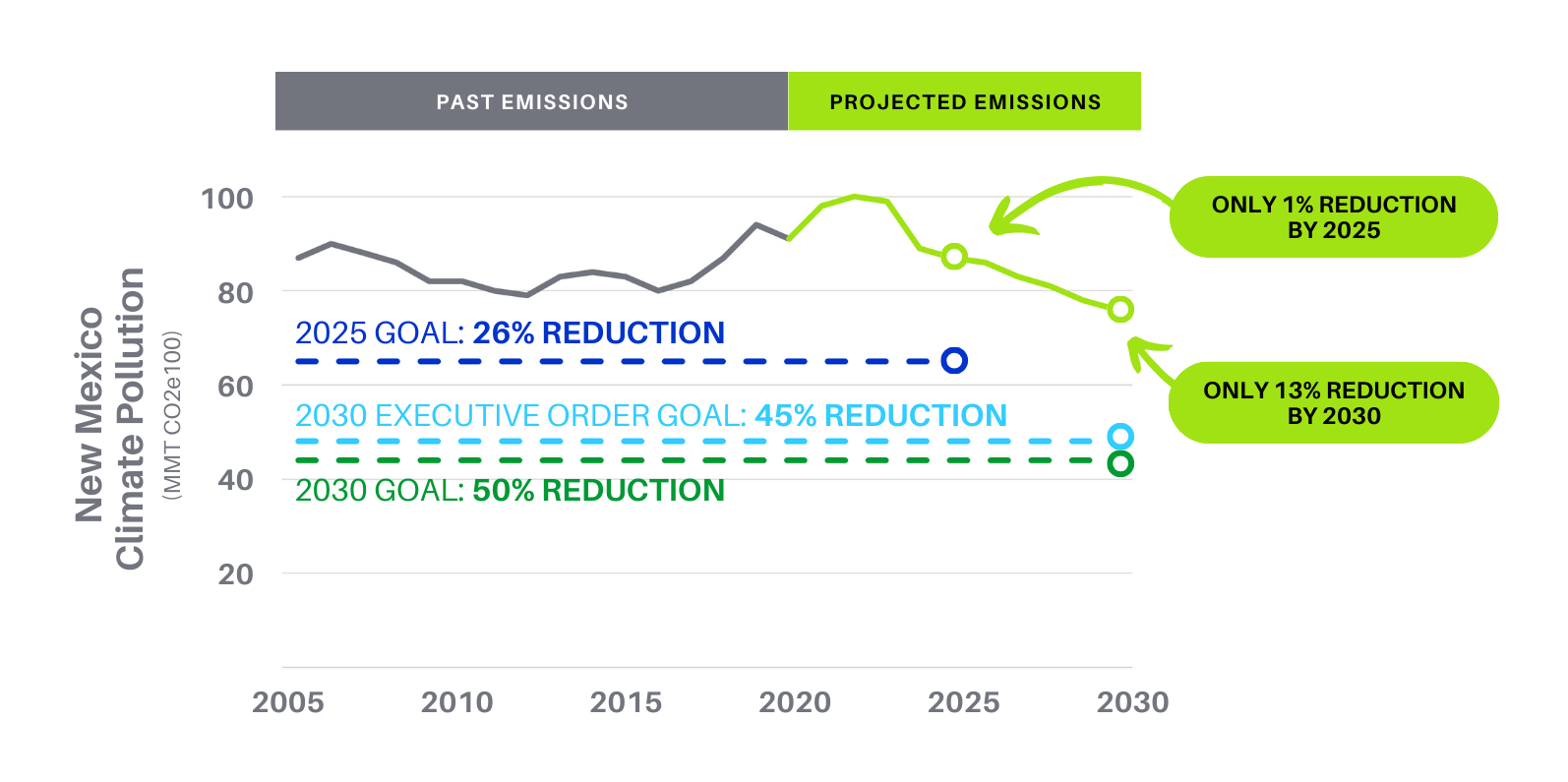 PAST EMISSIONS

PROJECTED EMISSIONS

New Mexico Climate Pollution (MMT CO2e100)

100

80

60

40

20

2025 GOAL: 26% REDUCTION

2030 EXECUTIVE ORDER GOAL: 45% REDUCTION

2030 GOAL: 50% REDUCTION

ONLY 1% REDUCTION BY 2025

ONLY 13% REDUCTION BY 2030

2005 2010 2015 2020 2025 2030